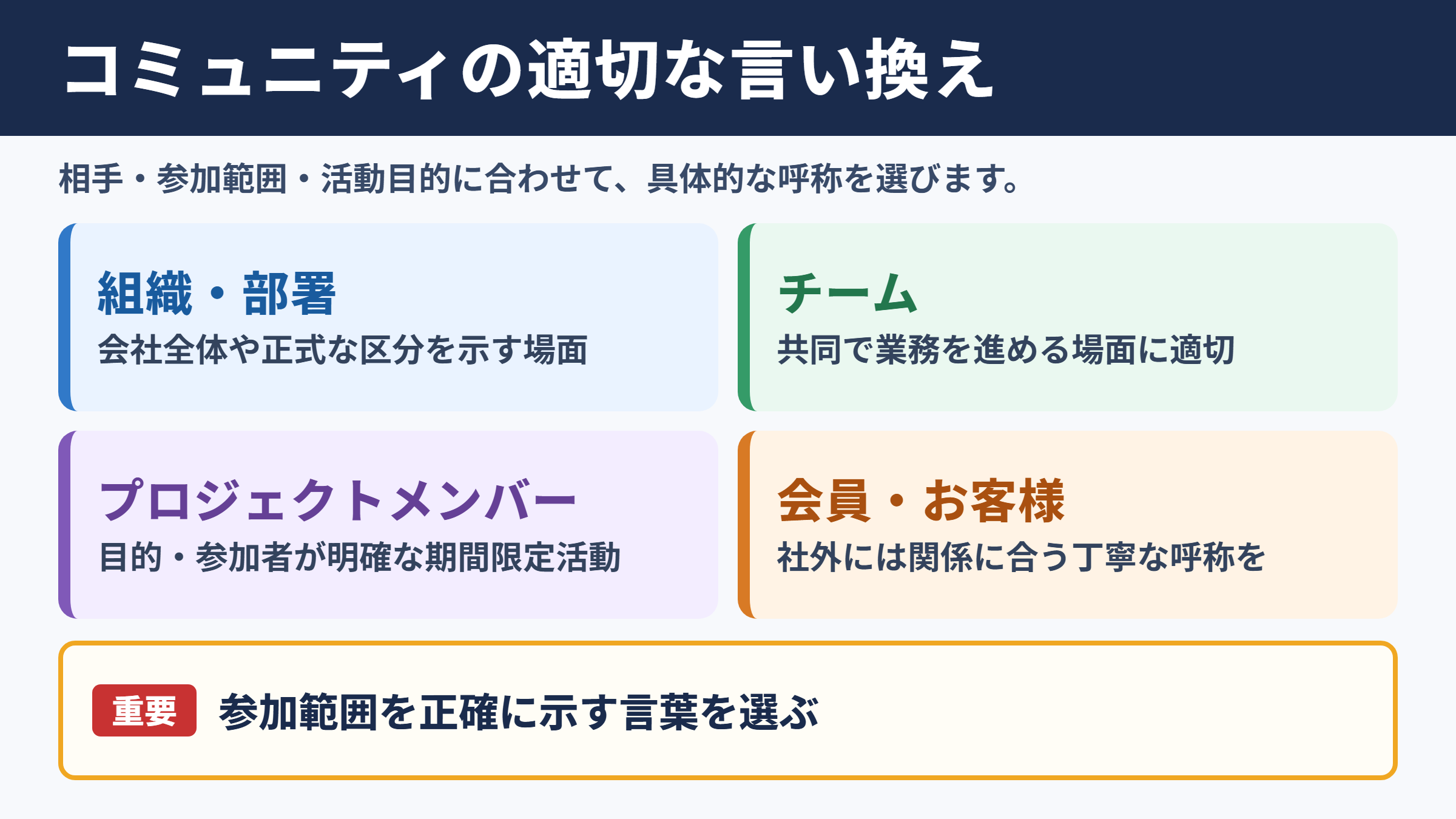 コミュニティの適切な言い換え

相手・参加範囲・活動目的に合わせて、具体的な呼称を選びます。

組織・部署
会社全体や正式な区分を示す場面

チーム
共同で業務を進める場面に適切

プロジェクトメンバー
目的・参加者が明確な期間限定活動

会員・お客様
社外には関係に合う丁寧な呼称を

重要 参加範囲を正確に示す言葉を選ぶ